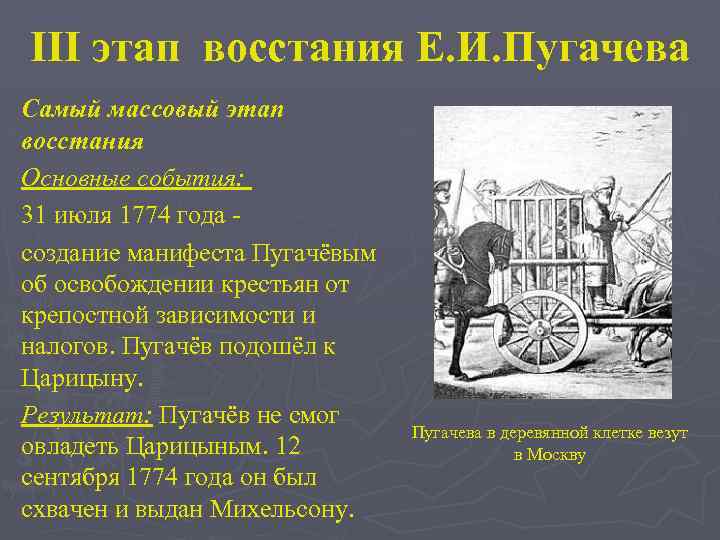 III этап восстания Е.И.Пугачева

Самый массовый этап восстания

Основные события:

31 июля 1774 года -

создание манифеста Пугачёвым об освобождении крестьян от крепостной зависимости и налогов. Пугачёв подошёл к Царицыну.

Результат: Пугачёв не смог овладеть Царицыным. 12 сентября 1774 года он был схвачен и выдан Михельсону.

Пугачева в деревянной клетке везут в Москву